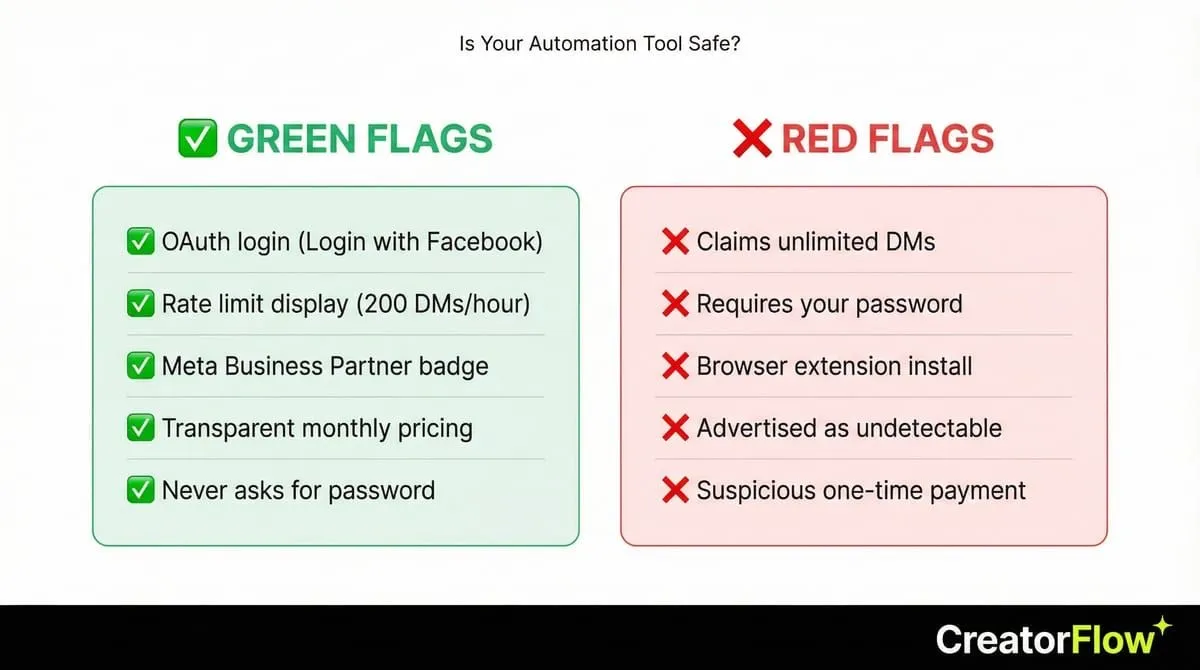 Is Your Automation Tool Safe?

✅ GREEN FLAGS

✅ OAuth login (Login with Facebook)
✅ Rate limit display (200 DMs/hour)
✅ Meta Business Partner badge
✅ Transparent monthly pricing
✅ Never asks for password

❌ RED FLAGS

❌ Claims unlimited DMs
❌ Requires your password
❌ Browser extension install
❌ Advertised as undetectable
❌ Suspicious one-time payment

CreatorFlow